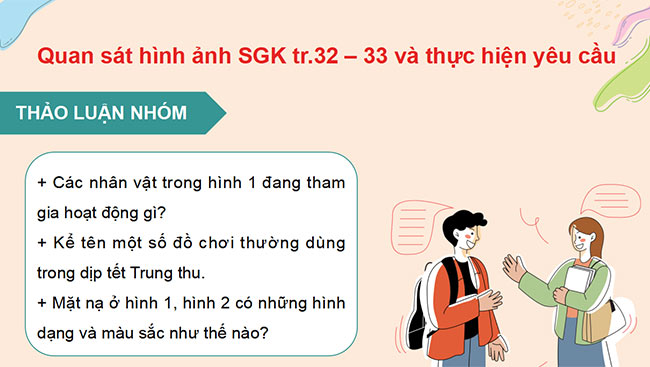 Quan sát hình ảnh SGK tr.32 – 33 và thực hiện yêu cầu

THẢO LUẬN NHÓM

+ Các nhân vật trong hình 1 đang tham gia hoạt động gì?
+ Kể tên một số đồ chơi thường dùng trong dịp tết Trung thu.
+ Mặt nạ ở hình 1, hình 2 có những hình dạng và màu sắc như thế nào?